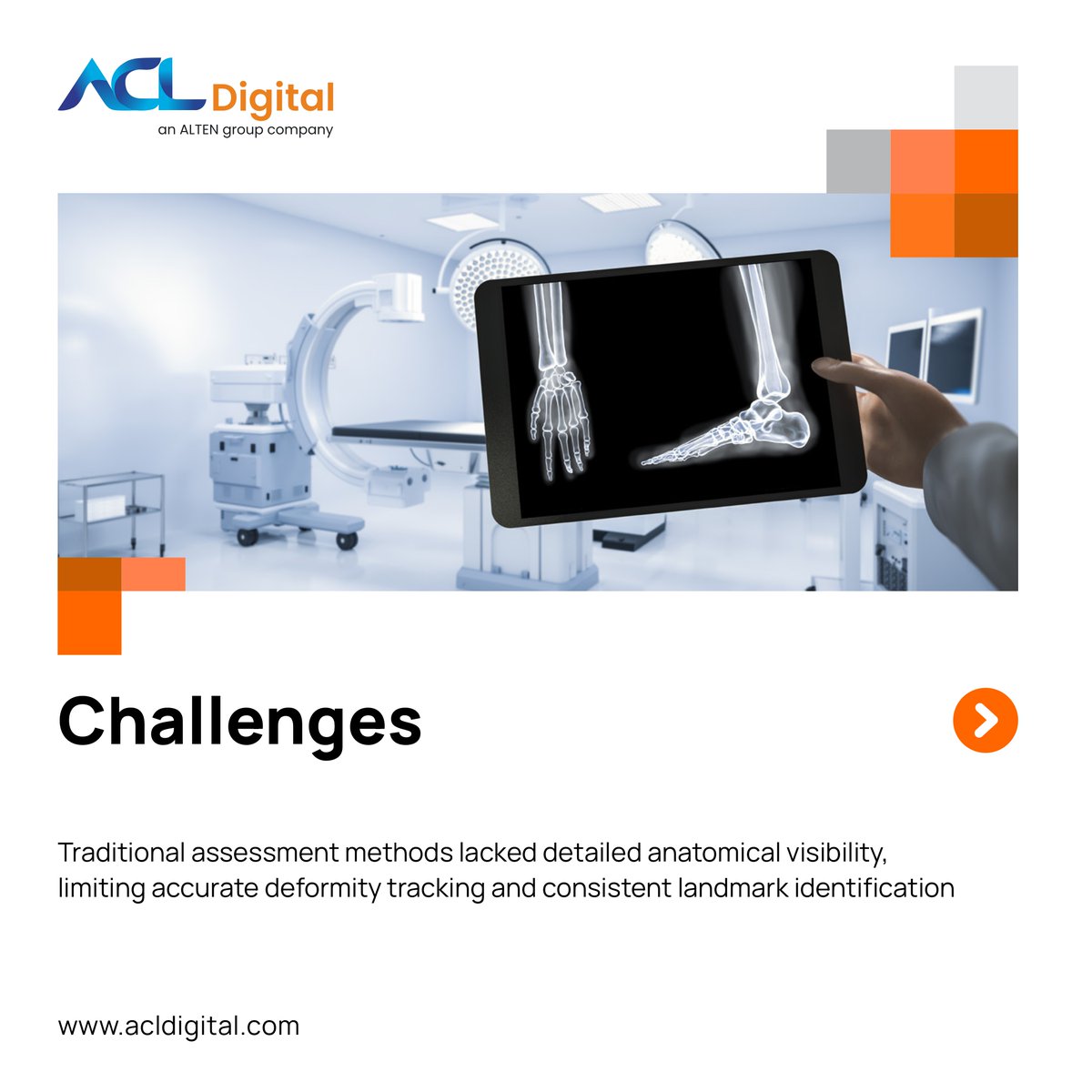 ACL Digital
an ALTEN group company

Challenges

Traditional assessment methods lacked detailed anatomical visibility, limiting accurate deformity tracking and consistent landmark identification

www.acldigital.com